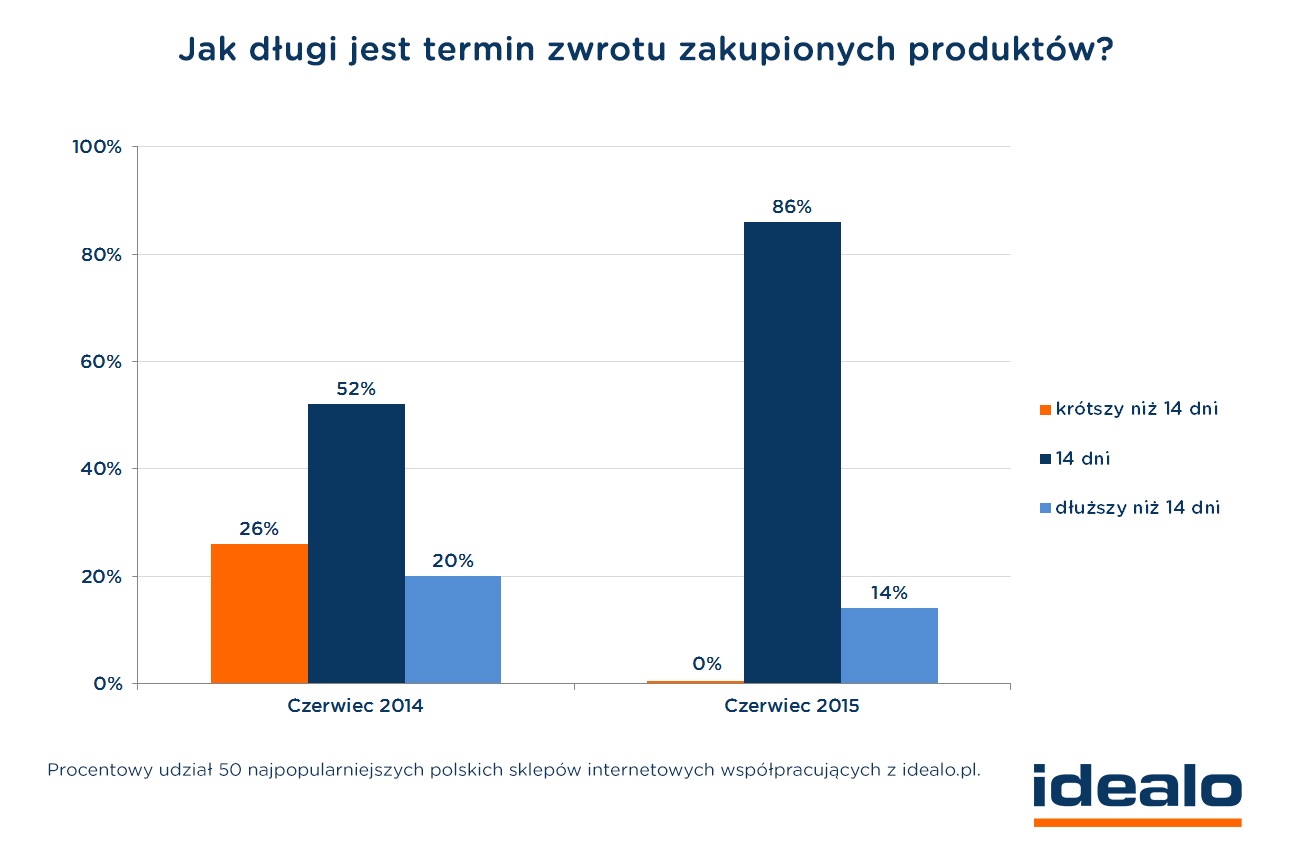 Jak długi jest termin zwrotu zakupionych produktów?

100%
80%
60%
40%
20%
0%

26%
52%
20%
0%
86%
14%

Czerwiec 2014
Czerwiec 2015

krótszy niż 14 dni
14 dni
dłuższy niż 14 dni

Procentowy udział 50 najpopularniejszych polskich sklepów internetowych współpracujących z idealo.pl.

idealo